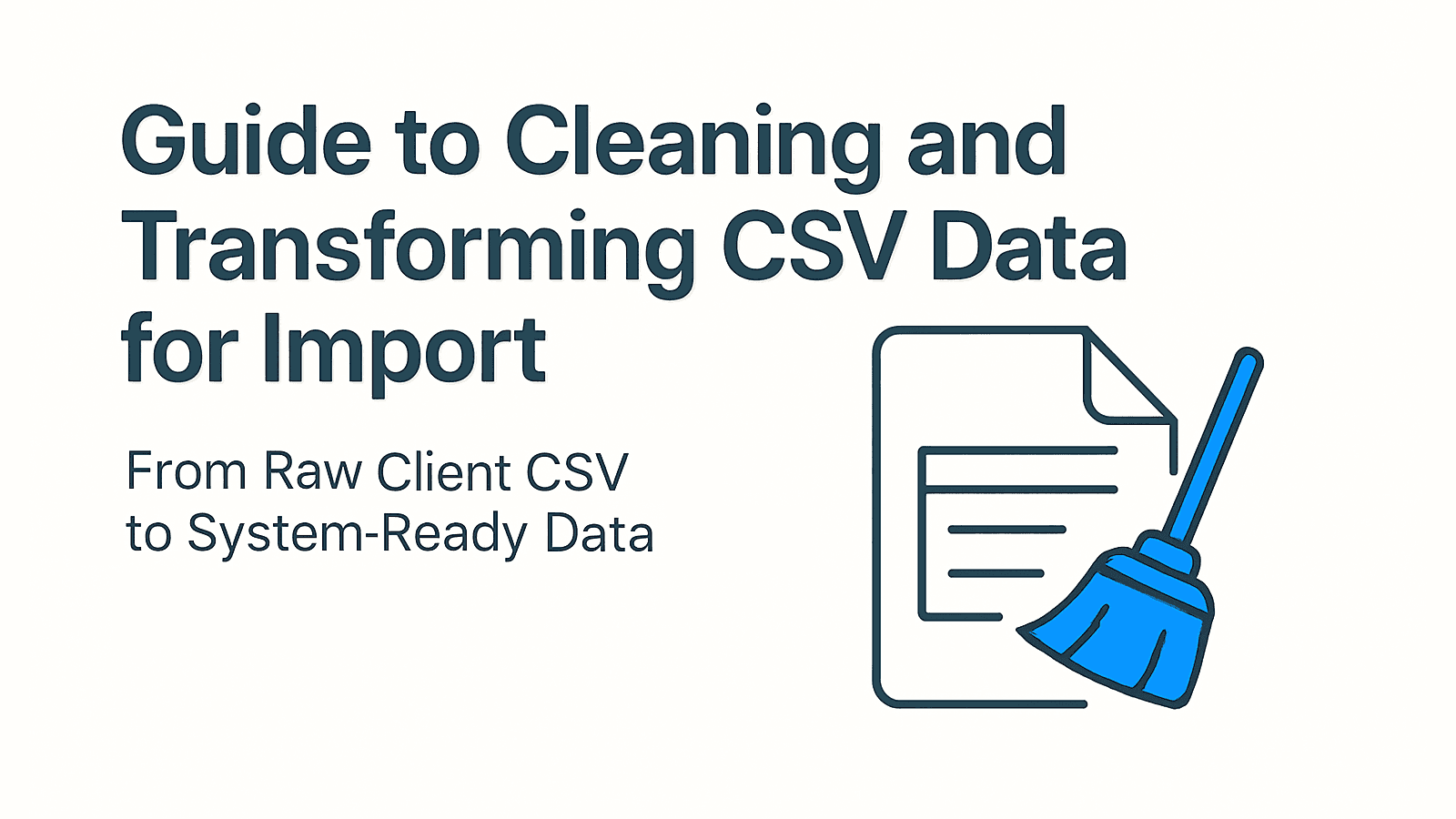 Guide to Cleaning and Transforming CSV Data for Import

From Raw Client CSV to System-Ready Data